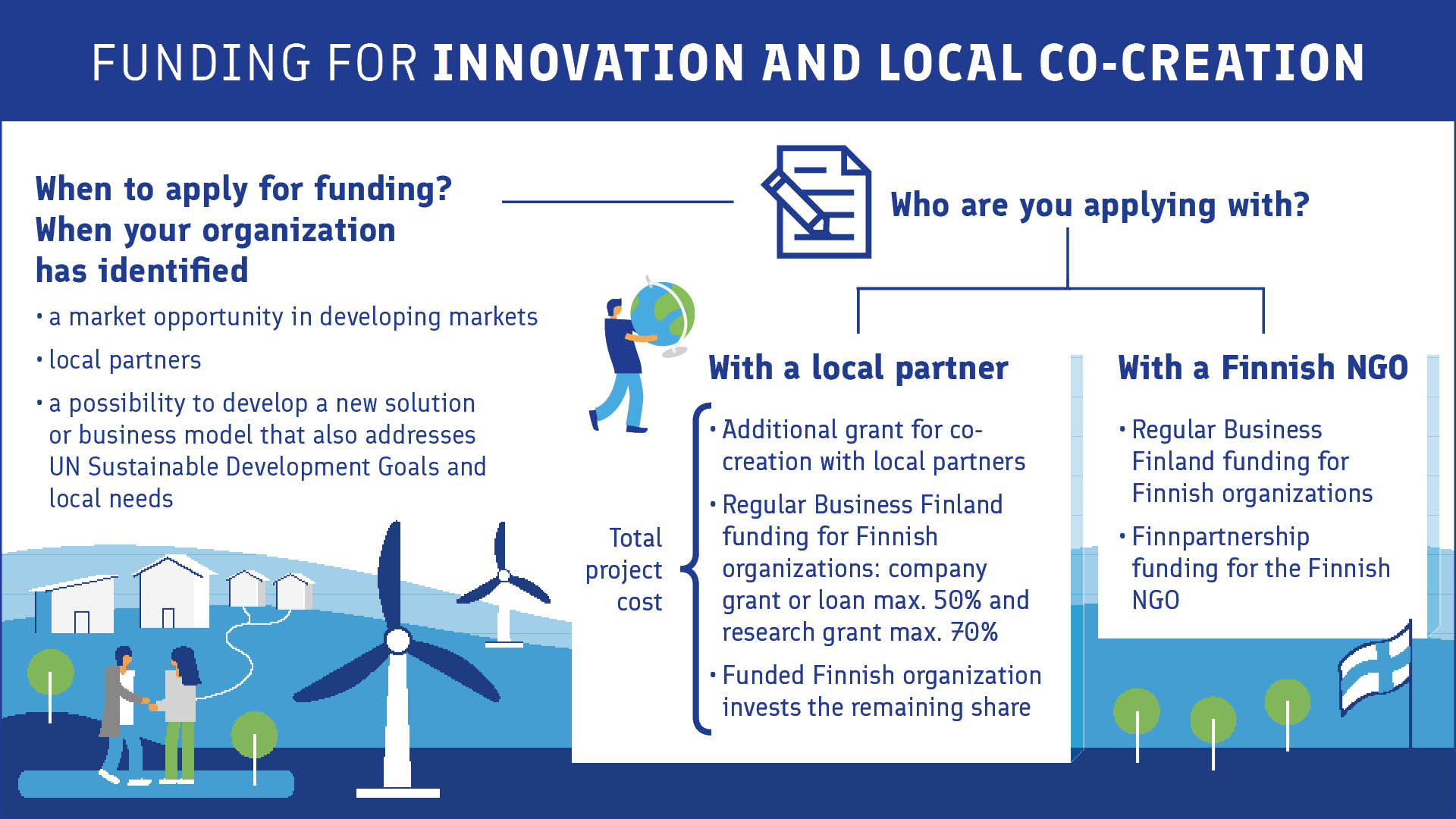 FUNDING FOR INNOVATION AND LOCAL CO-CREATION

When to apply for funding? When your organization has identified

• a market opportunity in developing markets

• local partners

• a possibility to develop a new solution or business model that also addresses UN Sustainable Development Goals and local needs

Who are you applying with?

With a local partner

Total project cost

• Additional grant for co-creation with local partners

• Regular Business Finland funding for Finnish organizations: company grant or loan max. 50% and research grant max. 70%

• Funded Finnish organization invests the remaining share

With a Finnish NGO

• Regular Business Finland funding for Finnish organizations

• Finnpartnership funding for the Finnish NGO